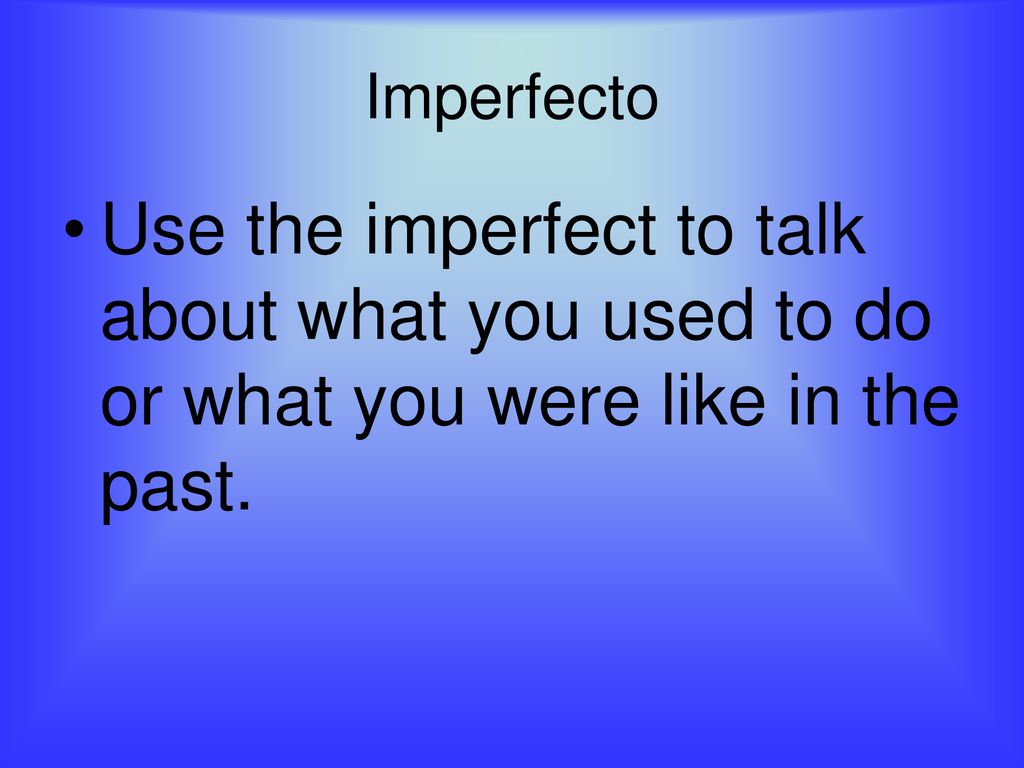 Imperfecto

• Use the imperfect to talk about what you used to do or what you were like in the past.